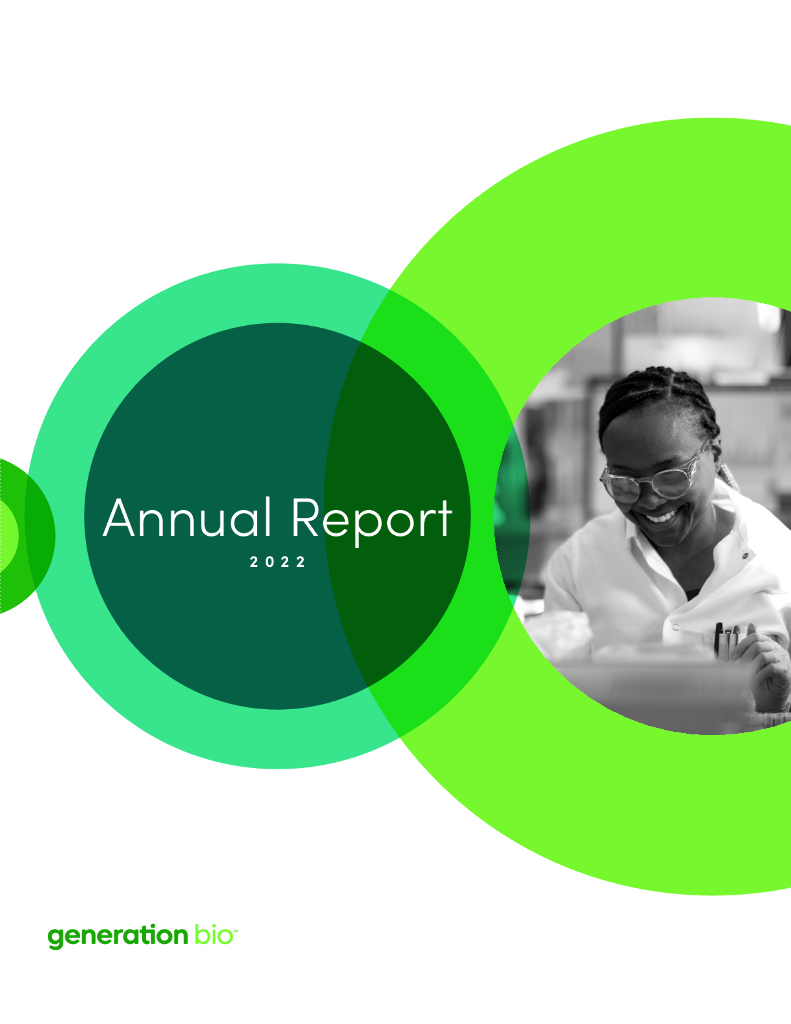 Annual Report
2022

generation bio™